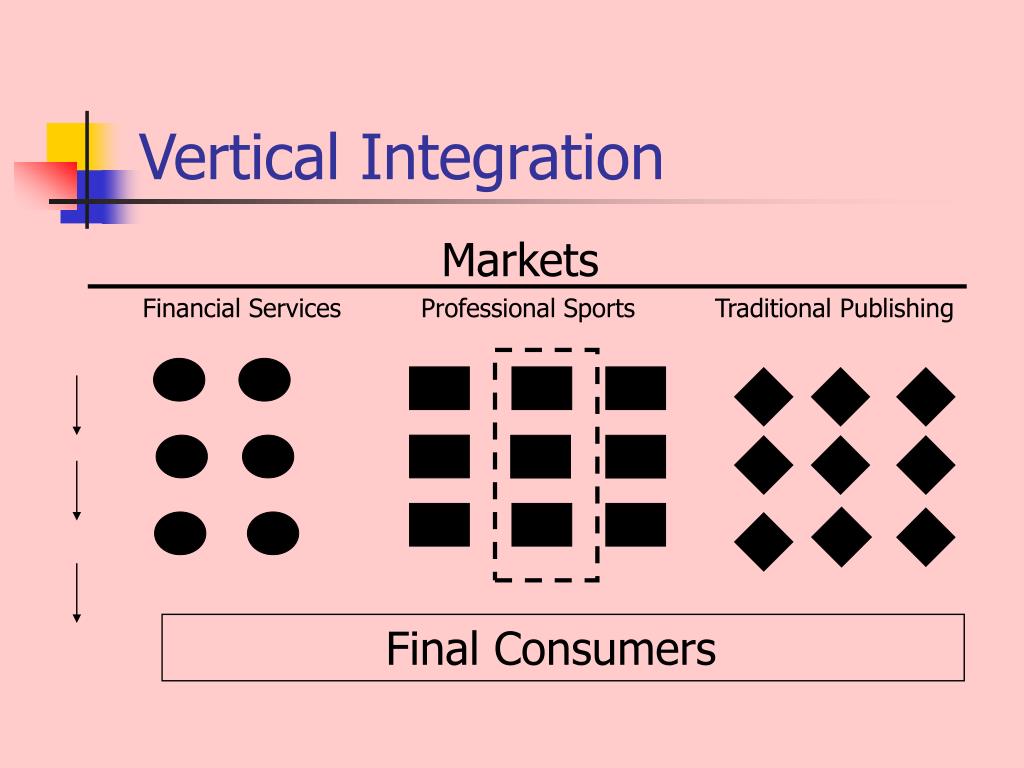 Vertical Integration

Markets

Financial Services

Professional Sports

Traditional Publishing

Final Consumers